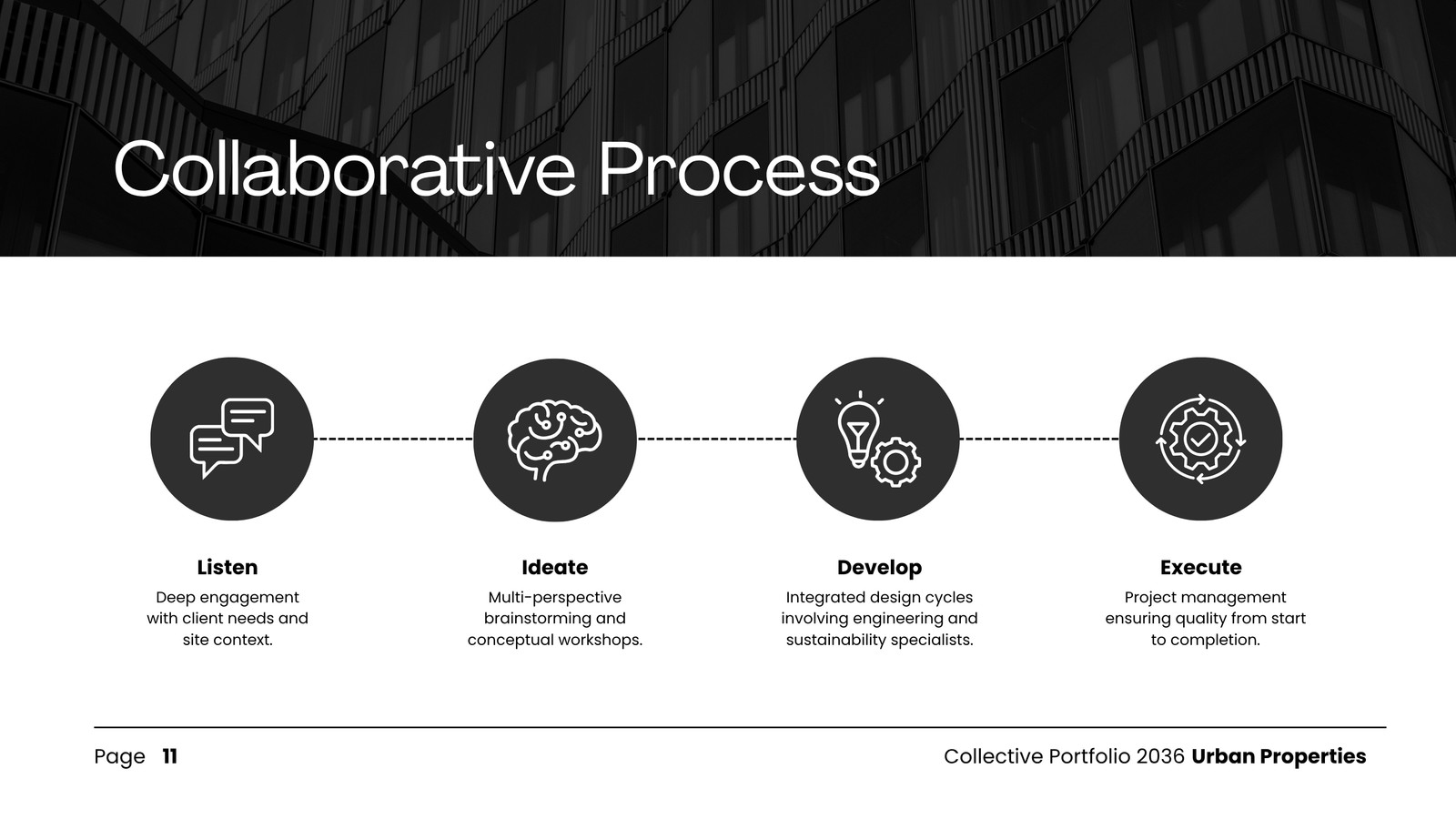 Collaborative Process

Listen
Deep engagement with client needs and site context.

Ideate
Multi-perspective brainstorming and conceptual workshops.

Develop
Integrated design cycles involving engineering and sustainability specialists.

Execute
Project management ensuring quality from start to completion.

Page 11

Collective Portfolio 2036 Urban Properties